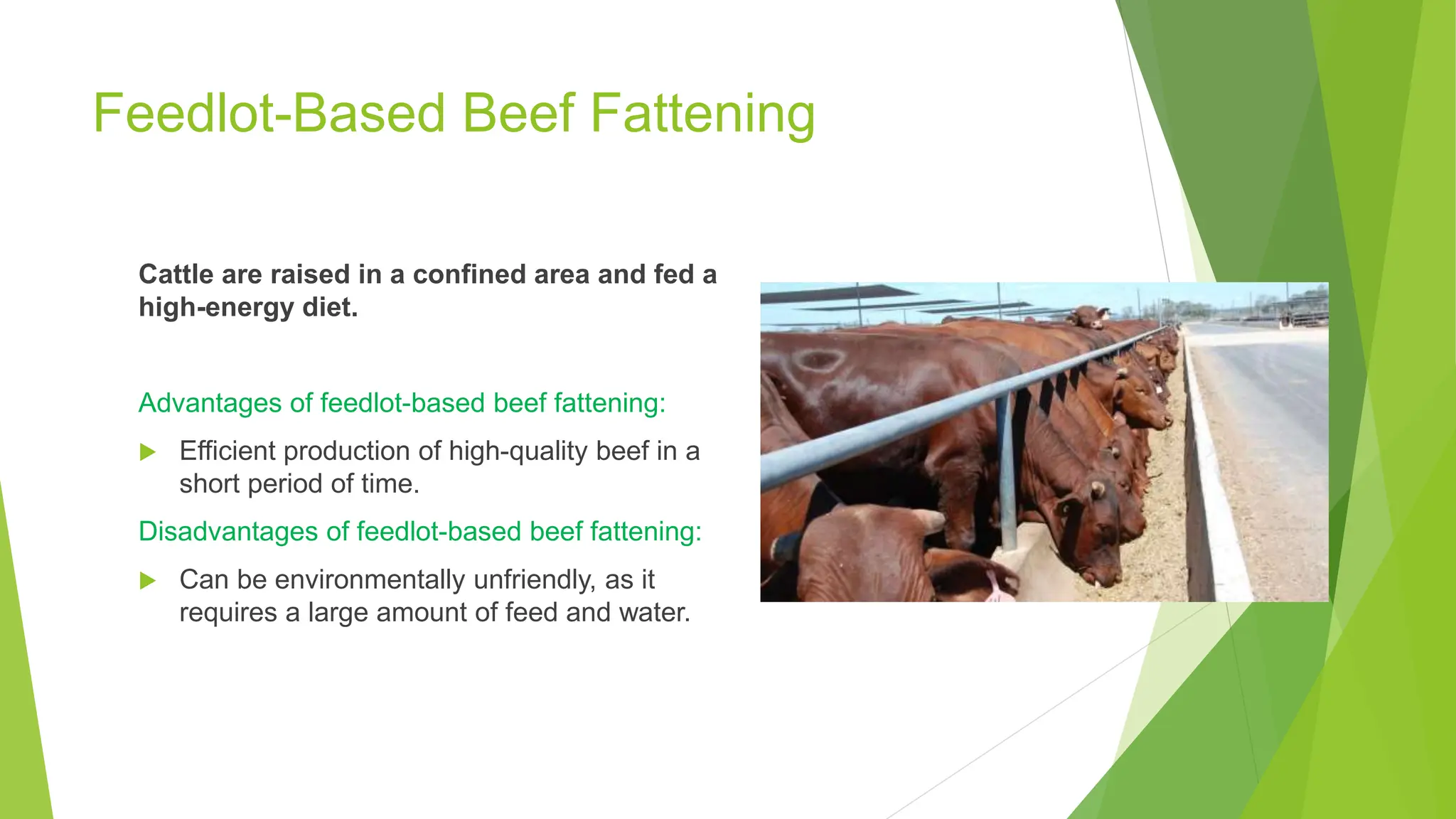 Feedlot-Based Beef Fattening

Cattle are raised in a confined area and fed a high-energy diet.

Advantages of feedlot-based beef fattening:

Efficient production of high-quality beef in a short period of time.

Disadvantages of feedlot-based beef fattening:

Can be environmentally unfriendly, as it requires a large amount of feed and water.